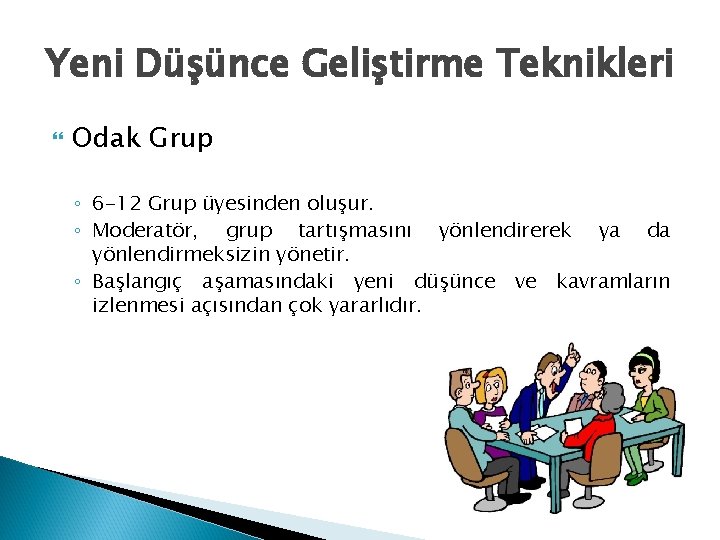 Yeni Düşünce Geliştirme Teknikleri

Odak Grup

◦ 6-12 Grup üyesinden oluşur.
◦ Moderatör, grup tartışmasını yönlendirerek ya da yönlendirmeksizin yönetir.
◦ Başlangıç aşamasındaki yeni düşünce ve kavramların izlenmesi açısından çok yararlıdır.